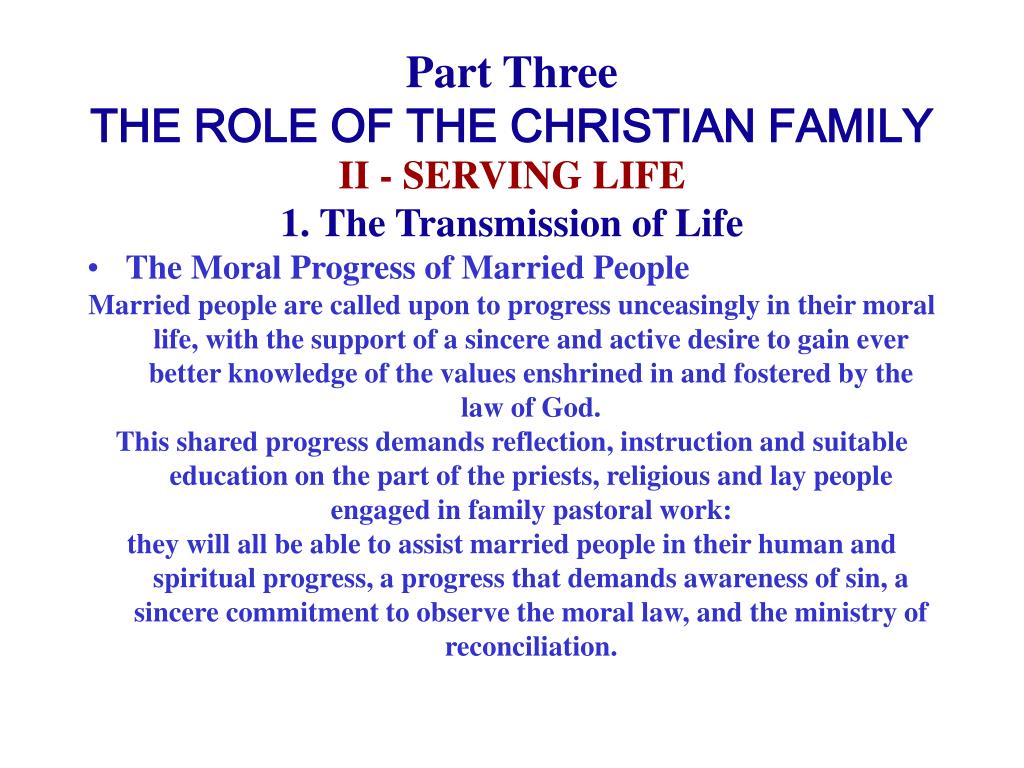 Part Three
THE ROLE OF THE CHRISTIAN FAMILY
II - SERVING LIFE
1. The Transmission of Life

• The Moral Progress of Married People

Married people are called upon to progress unceasingly in their moral life, with the support of a sincere and active desire to gain ever better knowledge of the values enshrined in and fostered by the law of God.

This shared progress demands reflection, instruction and suitable education on the part of the priests, religious and lay people engaged in family pastoral work:

they will all be able to assist married people in their human and spiritual progress, a progress that demands awareness of sin, a sincere commitment to observe the moral law, and the ministry of reconciliation.